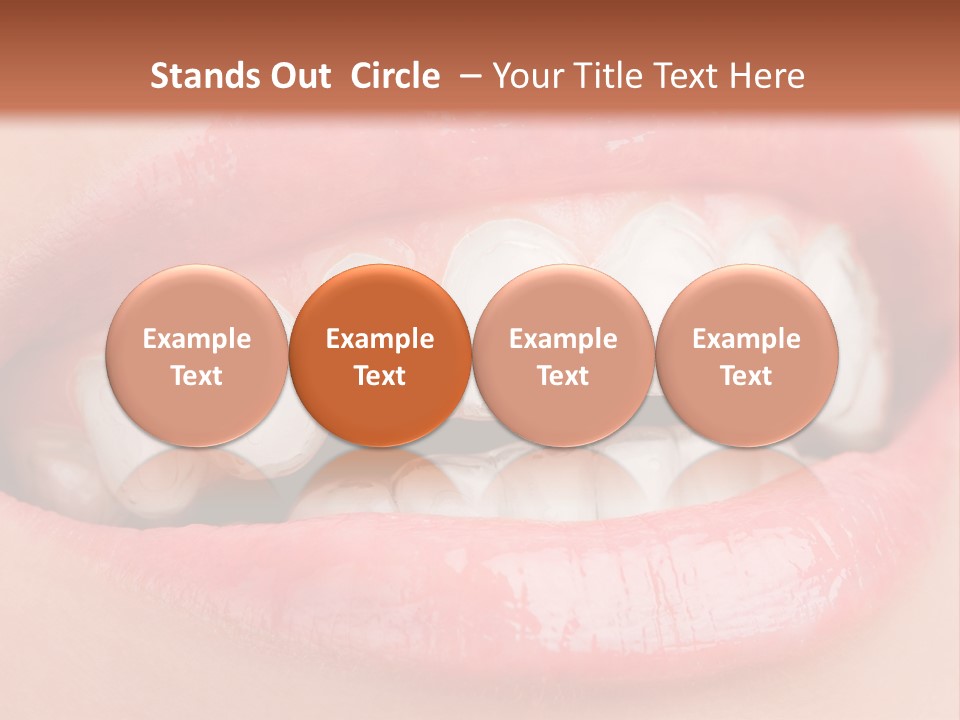 Stands Out Circle – Your Title Text Here

Example Text

Example Text

Example Text

Example Text